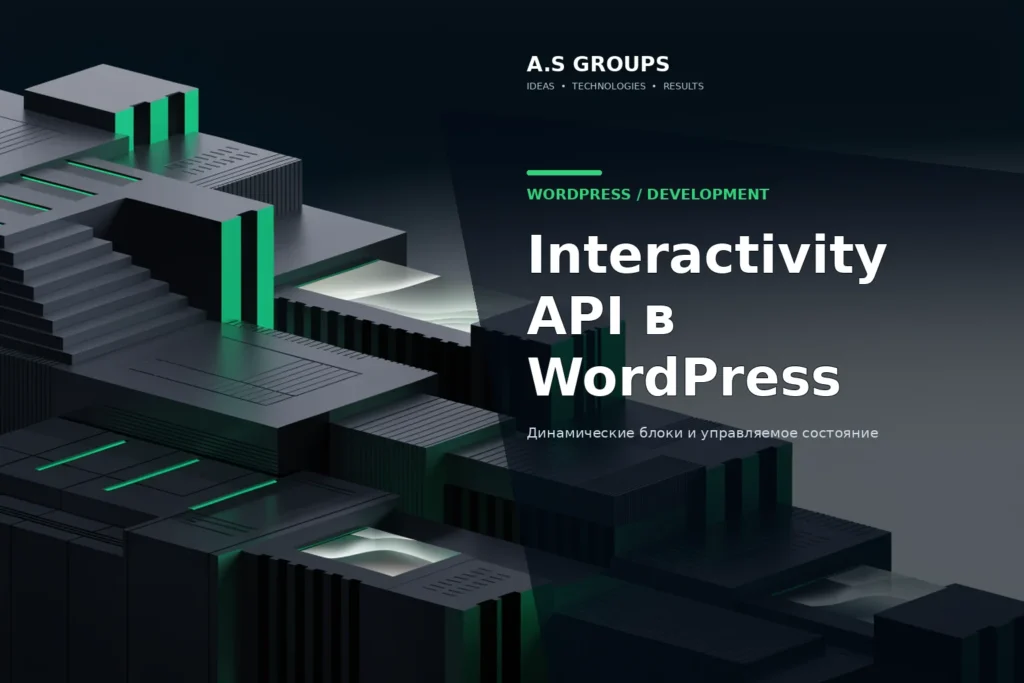 A.S GROUPS
IDEAS • TECHNOLOGIES • RESULTS

WORDPRESS / DEVELOPMENT

Interactivity API в WordPress

Динамические блоки и управляемое состояние